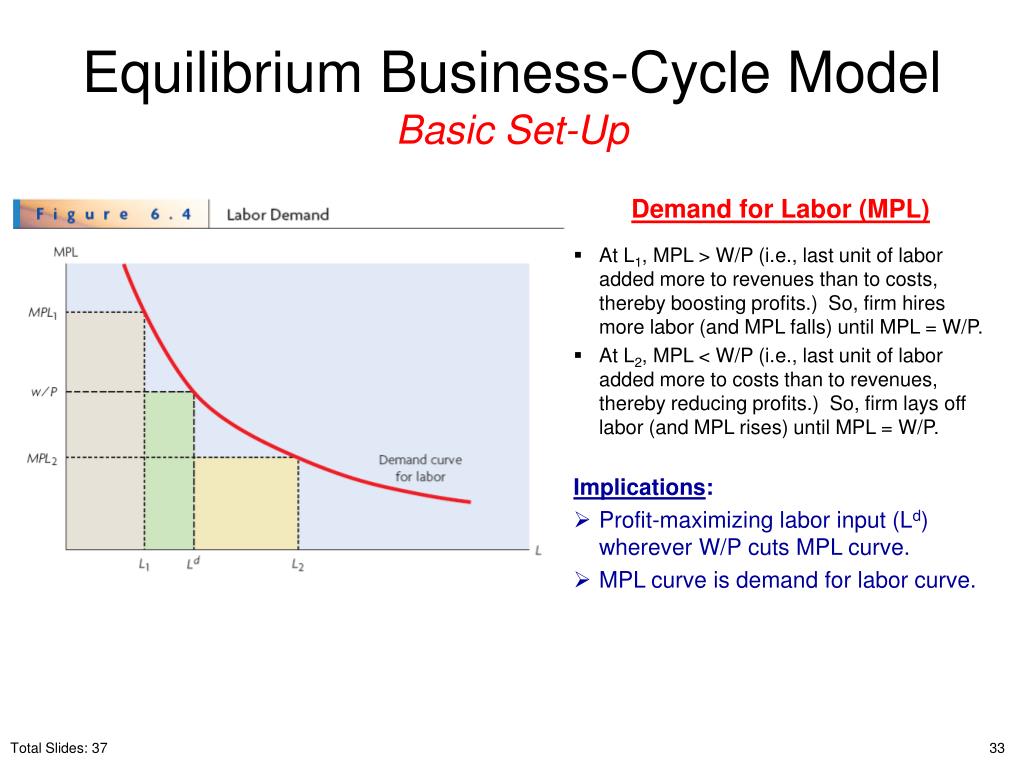 Equilibrium Business-Cycle Model
Basic Set-Up

Figure 6.4 Labor Demand

MPL
$MPL_1$
$w/P$
$MPL_2$
Demand curve for labor
$L_1$ $L^d$ $L_2$ L

Demand for Labor (MPL)

▪ At $L_1$, MPL > W/P (i.e., last unit of labor added more to revenues than to costs, thereby boosting profits.) So, firm hires more labor (and MPL falls) until MPL = W/P.
▪ At $L_2$, MPL < W/P (i.e., last unit of labor added more to costs than to revenues, thereby reducing profits.) So, firm lays off labor (and MPL rises) until MPL = W/P.

Implications:
➢ Profit-maximizing labor input ($L^d$) wherever W/P cuts MPL curve.
➢ MPL curve is demand for labor curve.

Total Slides: 37
33